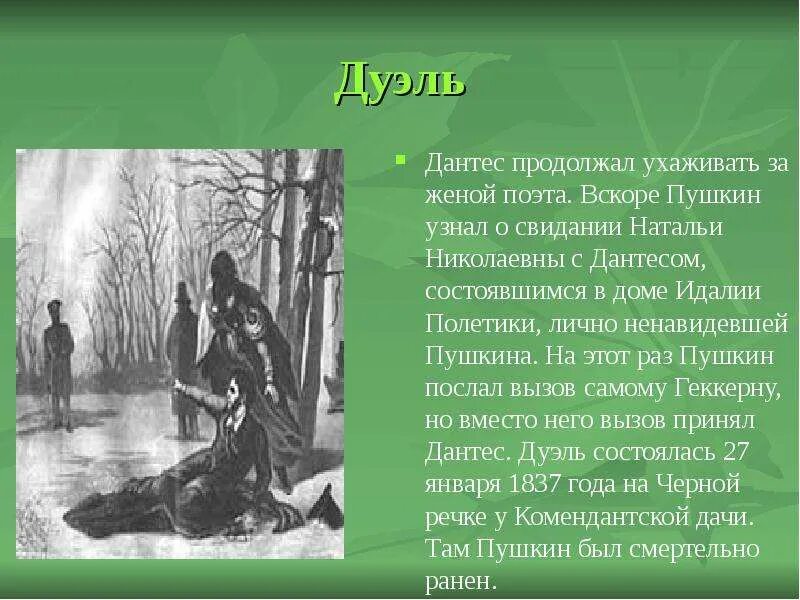 Дуэль

Дантес продолжал ухаживать за женой поэта. Вскоре Пушкин узнал о свидании Натальи Николаевны с Дантесом, состоявшимся в доме Идалии Полетики, лично ненавидевшей Пушкина. На этот раз Пушкин послал вызов самому Геккерну, но вместо него вызов принял Дантес. Дуэль состоялась 27 января 1837 года на Черной речке у Комендантской дачи. Там Пушкин был смертельно ранен.